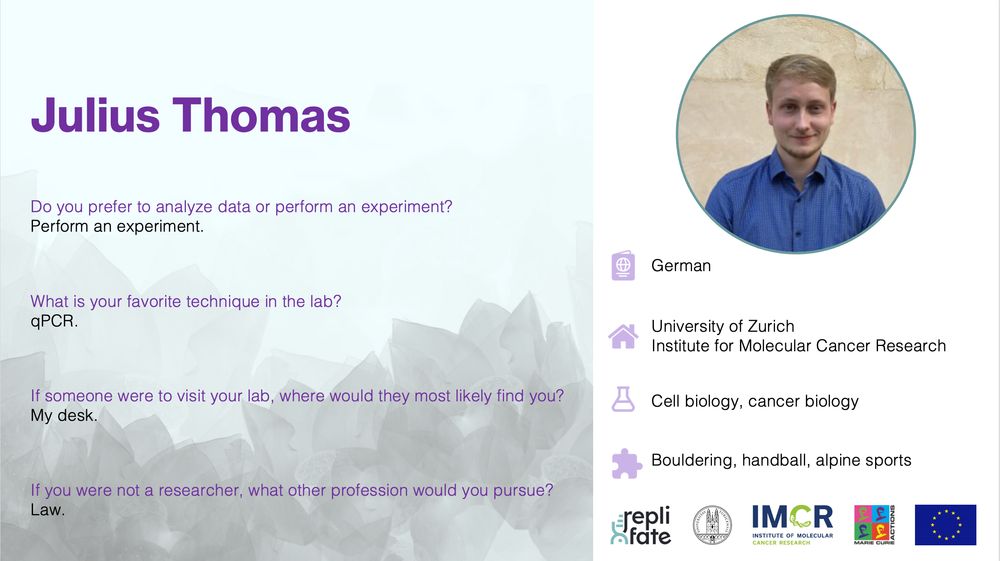 Julius Thomas

Do you prefer to analyze data or perform an experiment?
Perform an experiment.

What is your favorite technique in the lab?
qPCR.

If someone were to visit your lab, where would they most likely find you?
My desk.

If you were not a researcher, what other profession would you pursue?
Law.

German

University of Zurich
Institute for Molecular Cancer Research

Cell biology, cancer biology

Bouldering, handball, alpine sports

repli fate

IMCR INSTITUTE OF MOLECULAR CANCER RESEARCH

MARIE CURIE ACTIONS